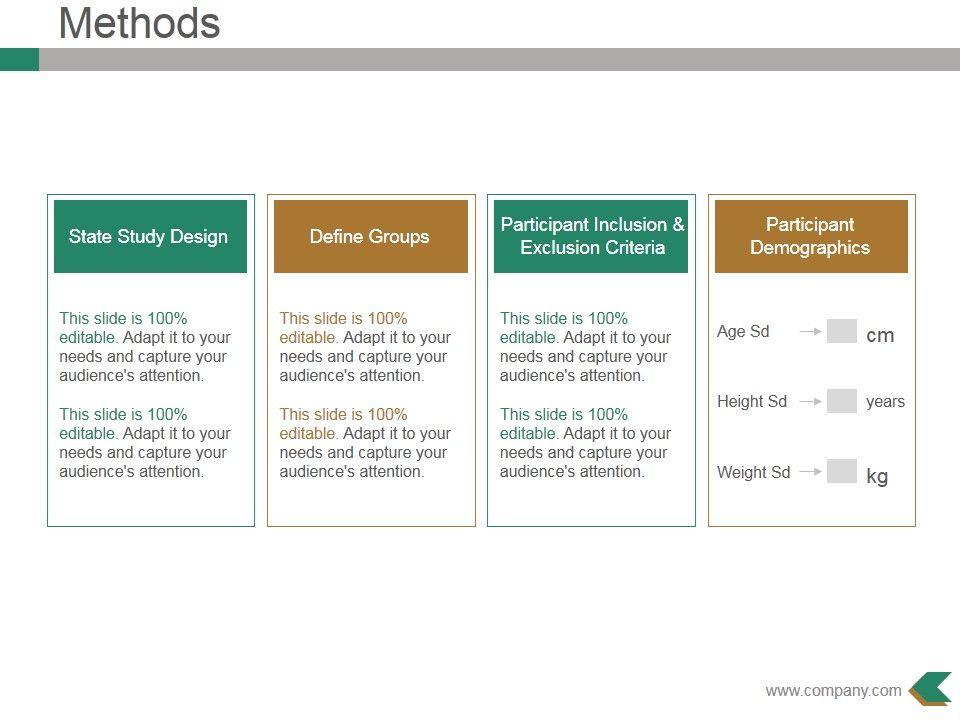 Methods

State Study Design

This slide is 100% editable. Adapt it to your needs and capture your audience's attention.

This slide is 100% editable. Adapt it to your needs and capture your audience's attention.

Define Groups

This slide is 100% editable. Adapt it to your needs and capture your audience's attention.

This slide is 100% editable. Adapt it to your needs and capture your audience's attention.

Participant Inclusion & Exclusion Criteria

This slide is 100% editable. Adapt it to your needs and capture your audience's attention.

This slide is 100% editable. Adapt it to your needs and capture your audience's attention.

Participant Demographics

Age Sd cm

Height Sd years

Weight Sd kg

www.company.com